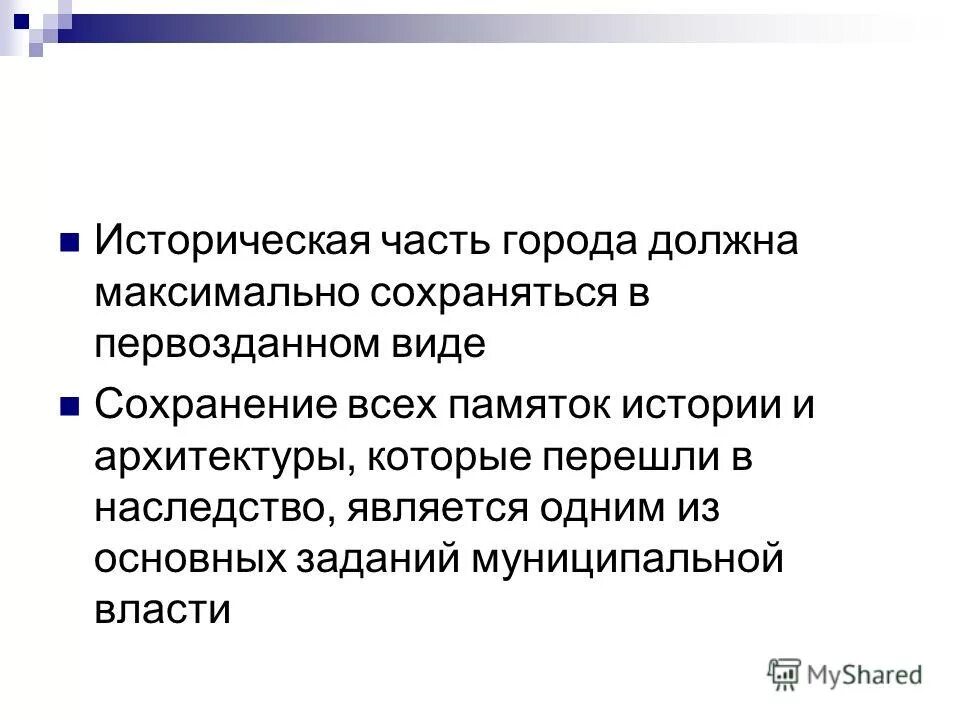 Историческая часть города должна максимально сохраняться в первозданном виде

Сохранение всех памяток истории и архитектуры, которые перешли в наследство, является одним из основных заданий муниципальной власти

MyShared